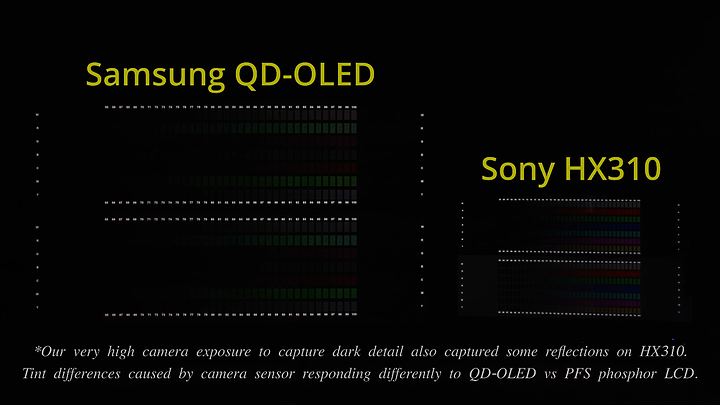 Samsung QD-OLED

Sony HX310

*Our very high camera exposure to capture dark detail also captured some reflections on HX310. Tint differences caused by camera sensor responding differently to QD-OLED vs PFS phosphor LCD.